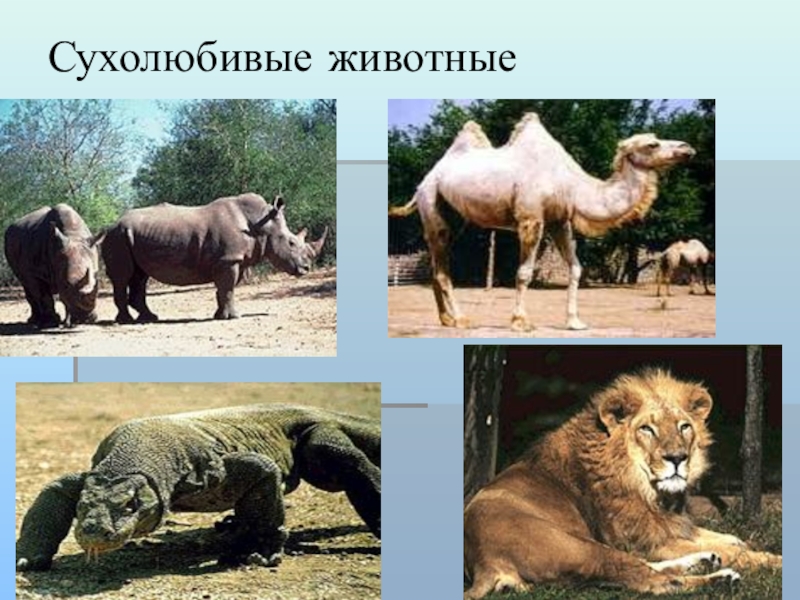 Сухолюбивые животные